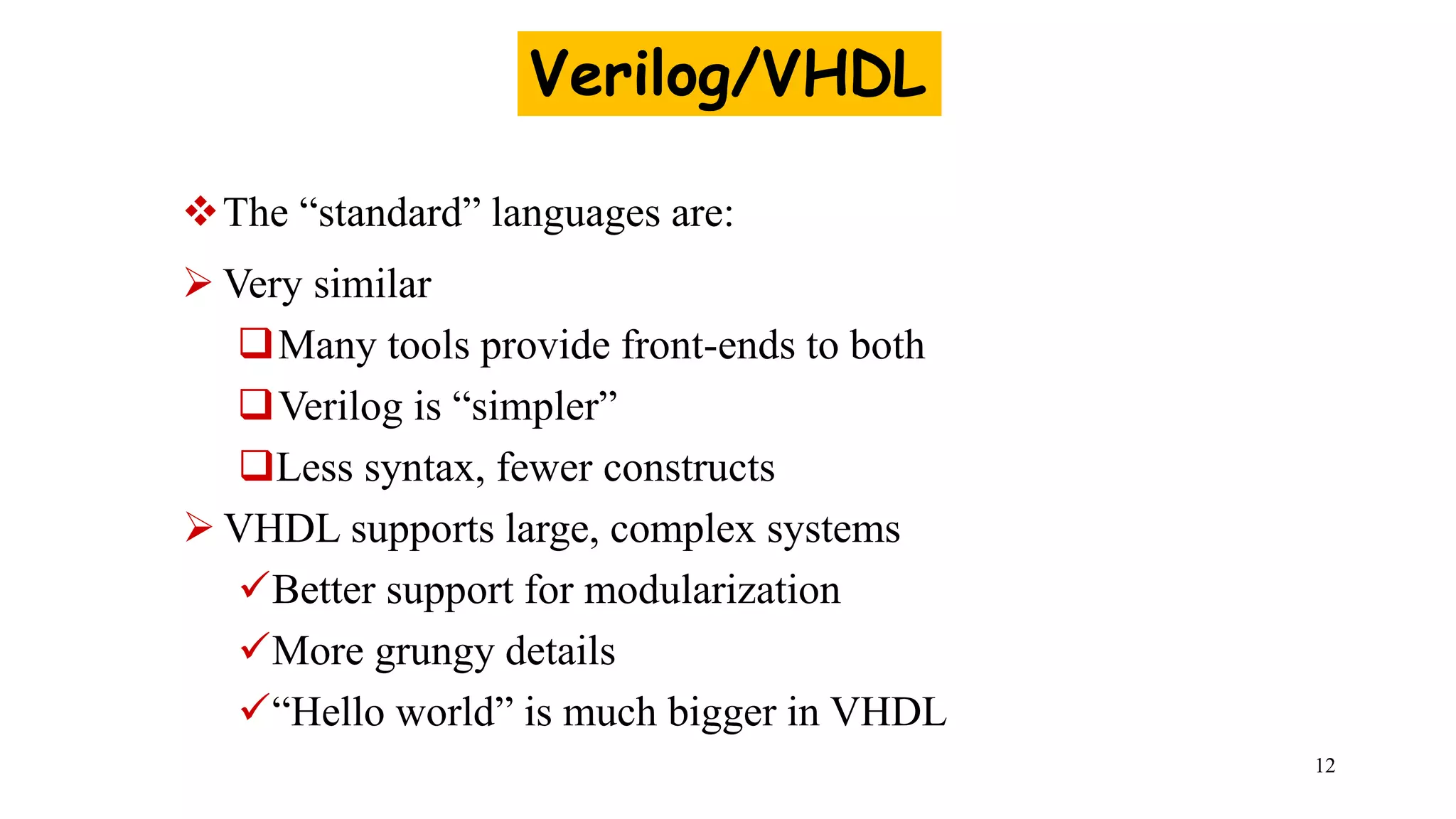 Verilog/VHDL

❖ The “standard” languages are:

➢ Very similar

❑ Many tools provide front-ends to both

❑ Verilog is “simpler”

❑ Less syntax, fewer constructs

➢ VHDL supports large, complex systems

✓ Better support for modularization

✓ More grungy details

✓ “Hello world” is much bigger in VHDL

12